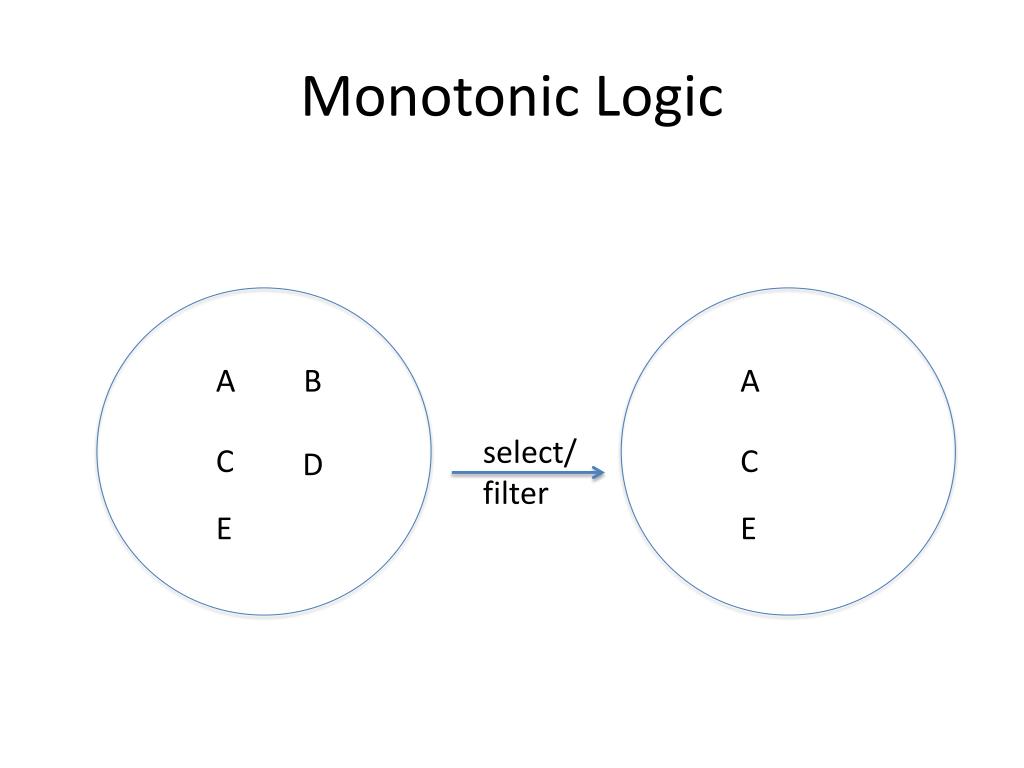 Monotonic Logic

A B
C D
E

select/
filter

A
C
E